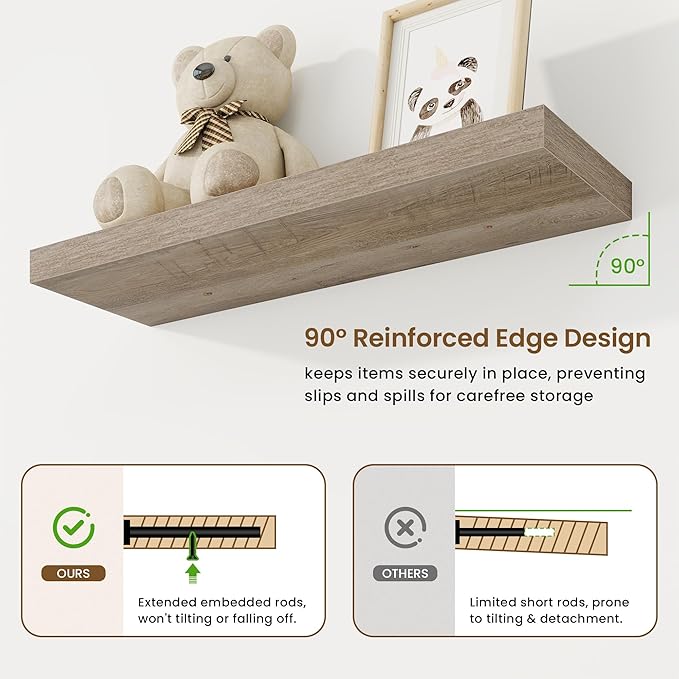 90°

90° Reinforced Edge Design

keeps items securely in place, preventing slips and spills for carefree storage

OURS

Extended embedded rods, won't tilting or falling off.

OTHERS

Limited short rods, prone to tilting & detachment.